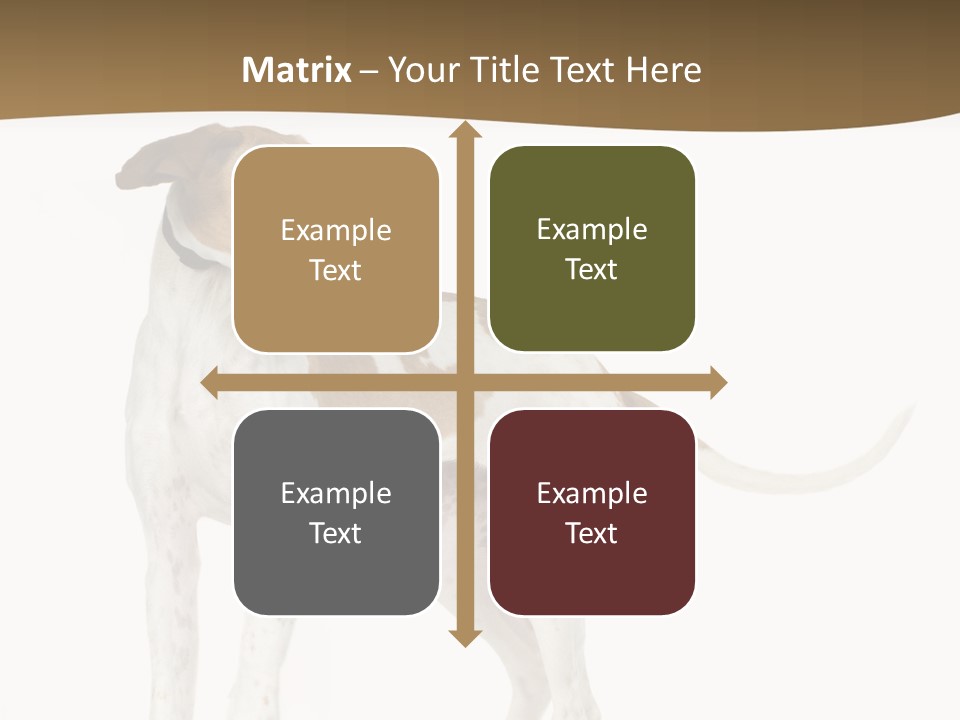 Matrix – Your Title Text Here

Example Text

Example Text

Example Text

Example Text